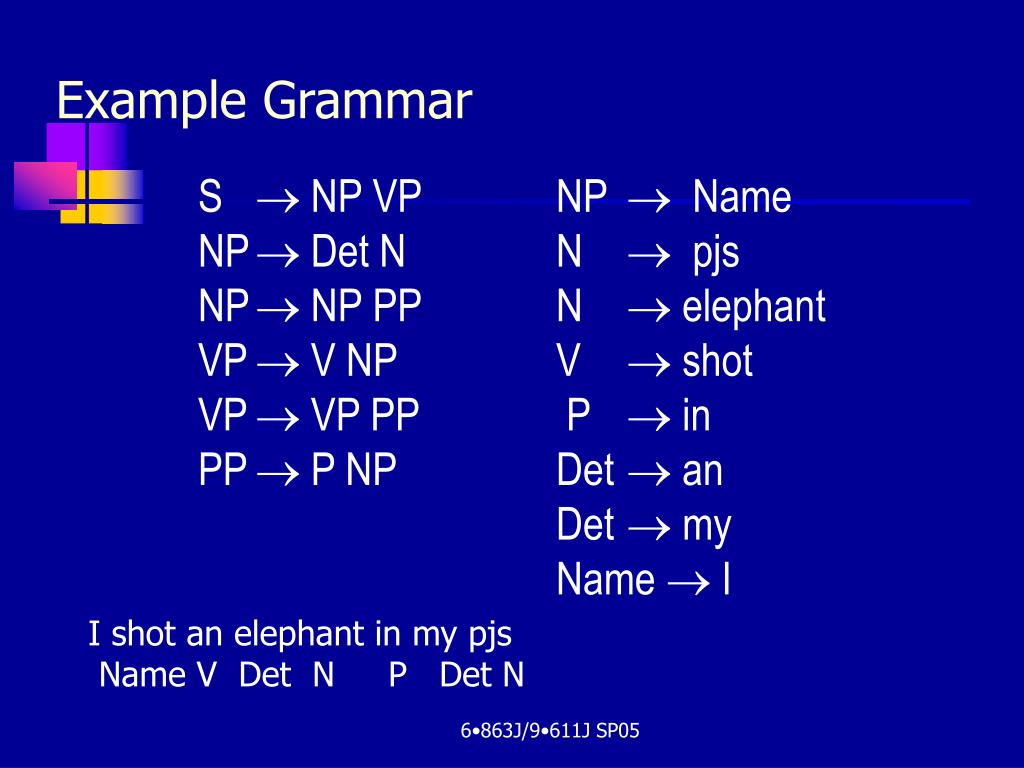 Example Grammar

S $\rightarrow$ NP VP
NP $\rightarrow$ Det N
NP $\rightarrow$ NP PP
VP $\rightarrow$ V NP
VP $\rightarrow$ VP PP
PP $\rightarrow$ P NP

NP $\rightarrow$ Name
N $\rightarrow$ pjs
N $\rightarrow$ elephant
V $\rightarrow$ shot
P $\rightarrow$ in
Det $\rightarrow$ an
Det $\rightarrow$ my
Name $\rightarrow$ I

I shot an elephant in my pjs
Name V Det N P Det N

6•863J/9•611J SP05